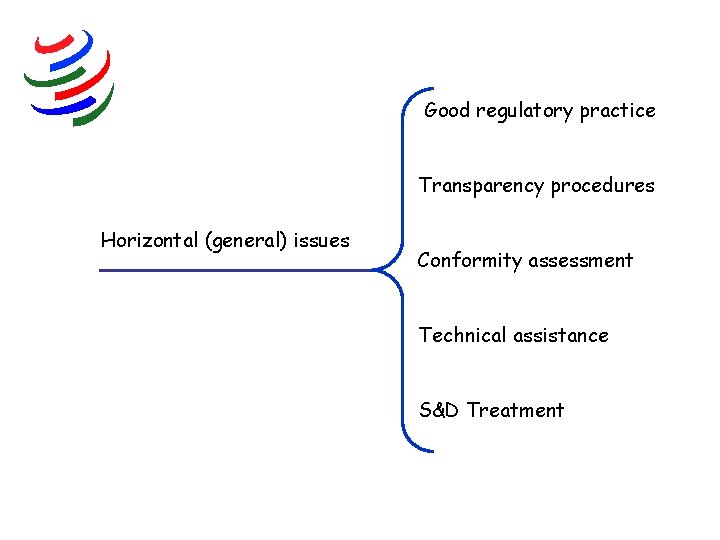 Horizontal (general) issues

Good regulatory practice

Transparency procedures

Conformity assessment

Technical assistance

S&D Treatment